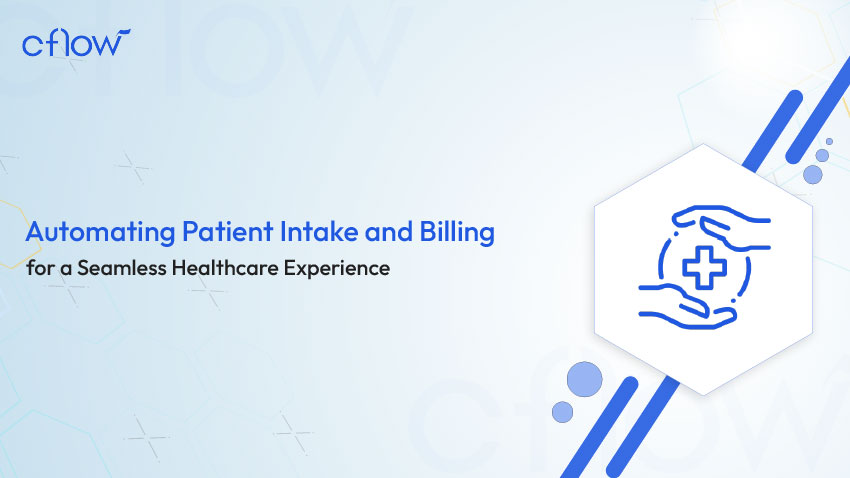 cflow

Automating Patient Intake and Billing
for a Seamless Healthcare Experience